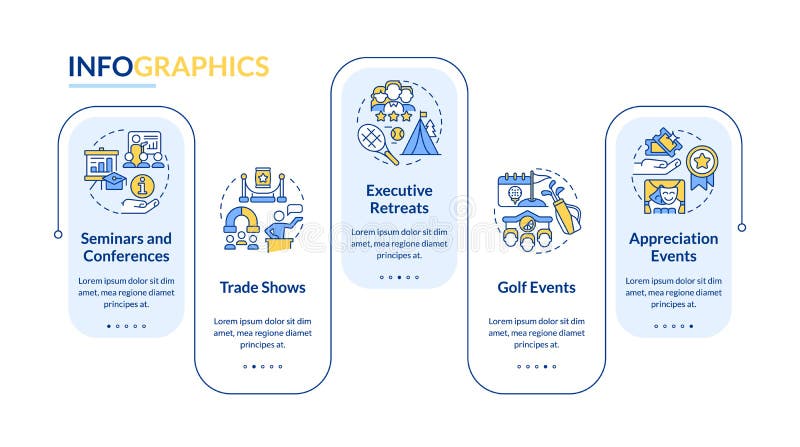 INFOGRAPHICS

Seminars and Conferences

Lorem ipsum dolor sit dim amet, mea regione diamet principes at.

Trade Shows

Lorem ipsum dolor sit dim amet, mea regione diamet principes at.

Executive Retreats

Lorem ipsum dolor sit dim amet, mea regione diamet principes at.

Golf Events

Lorem ipsum dolor sit dim amet, mea regione diamet principes at.

Appreciation Events

Lorem ipsum dolor sit dim amet, mea regione diamet principes at.